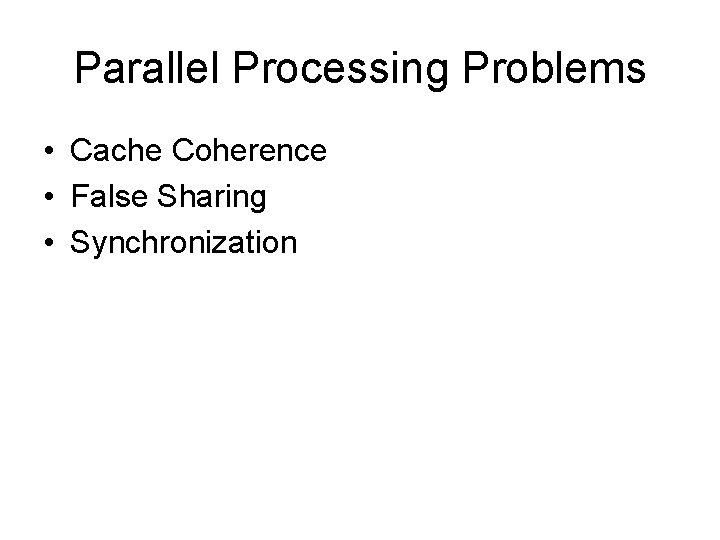 Parallel Processing Problems

• Cache Coherence
• False Sharing
• Synchronization